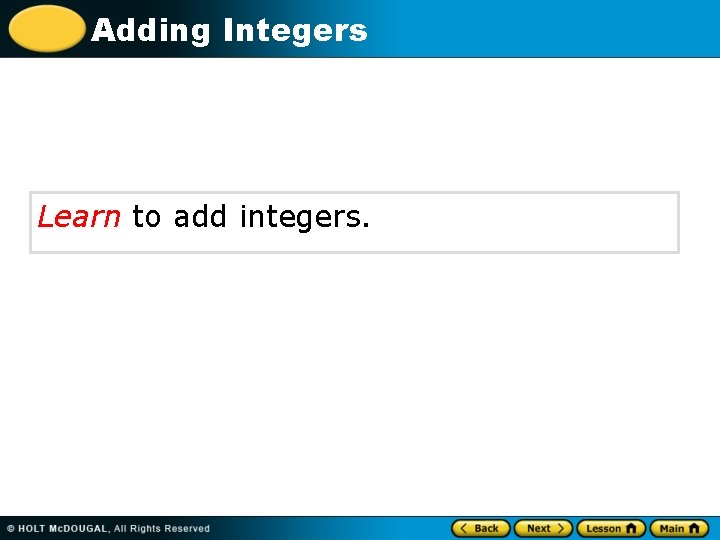 Adding Integers

Learn to add integers.

© HOLT McDOUGAL, All Rights Reserved

Back Next Lesson Main